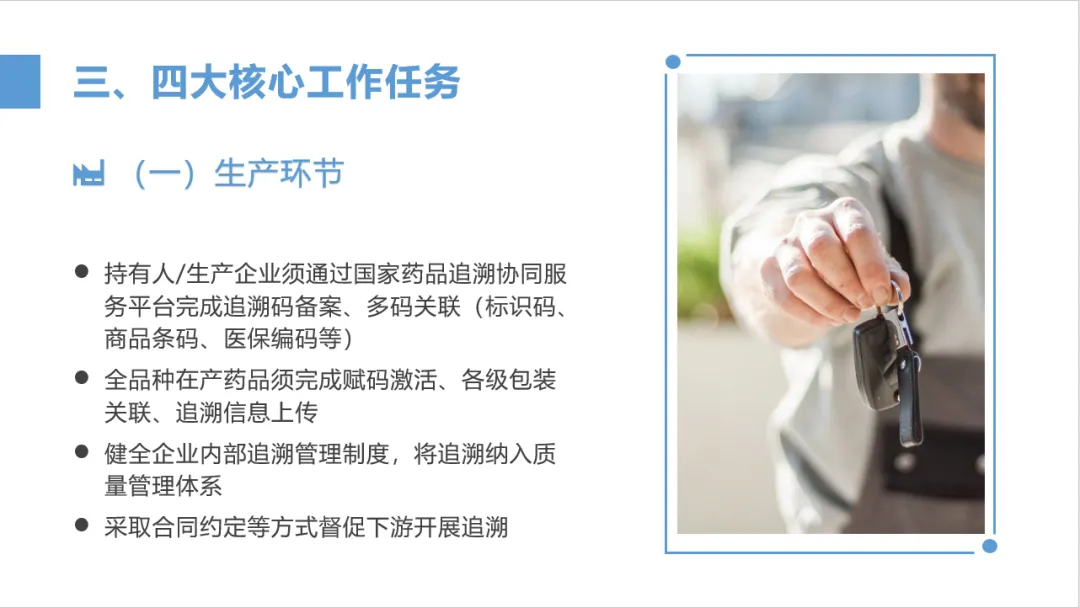 三、四大核心工作任务

（一）生产环节

● 持有人/生产企业须通过国家药品追溯协同服务平台完成追溯码备案、多码关联（标识码、商品条码、医保编码等）
● 全品种在产药品须完成赋码激活、各级包装关联、追溯信息上传
● 健全企业内部追溯管理制度，将追溯纳入质量管理体系
● 采取合同约定等方式督促下游开展追溯